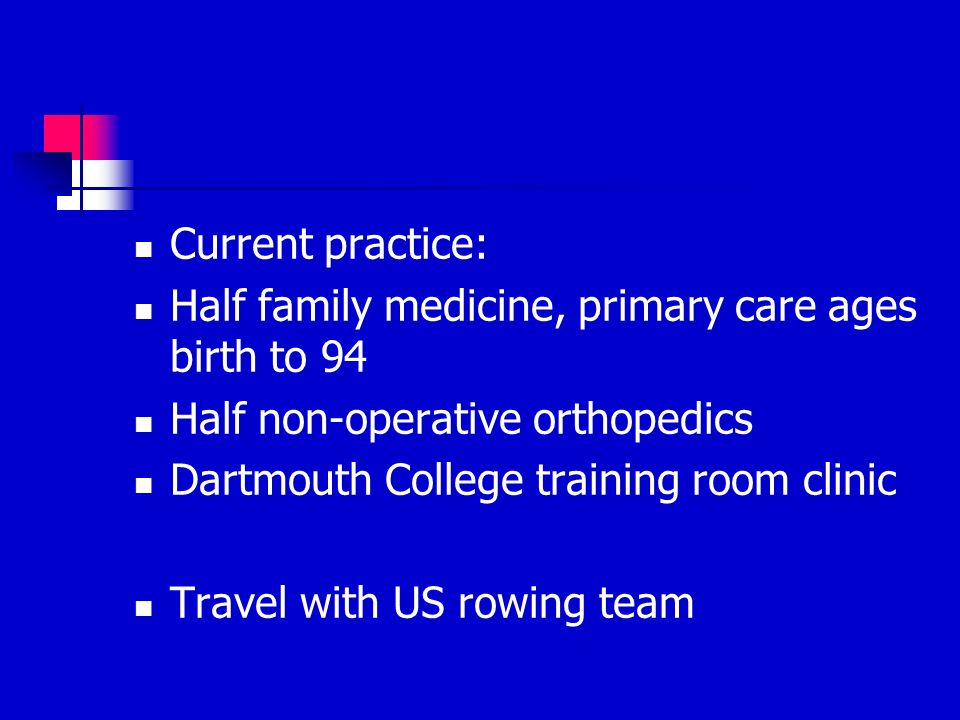 - Current practice:
- Half family medicine, primary care ages birth to 94
- Half non-operative orthopedics
- Dartmouth College training room clinic

- Travel with US rowing team